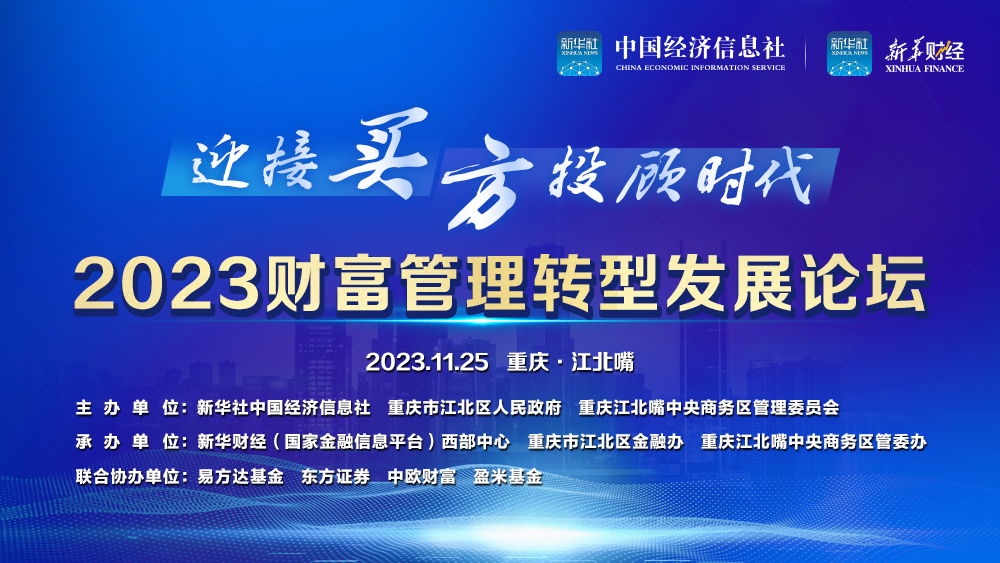 新华社 XINHUA NEWS 中国经济信息社 CHINA ECONOMIC INFORMATION SERVICE

新华社 XINHUA NEWS 新华财经 XINHUA FINANCE

迎接买方投顾时代

2023财富管理转型发展论坛

2023.11.25 重庆 · 江北嘴

主 办 单 位：新华社中国经济信息社 重庆市江北区人民政府 重庆江北嘴中央商务区管理委员会

承 办 单 位：新华财经（国家金融信息平台）西部中心 重庆市江北区金融办 重庆江北嘴中央商务区管委办

联合协办单位：易方达基金 东方证券 中欧财富 盈米基金